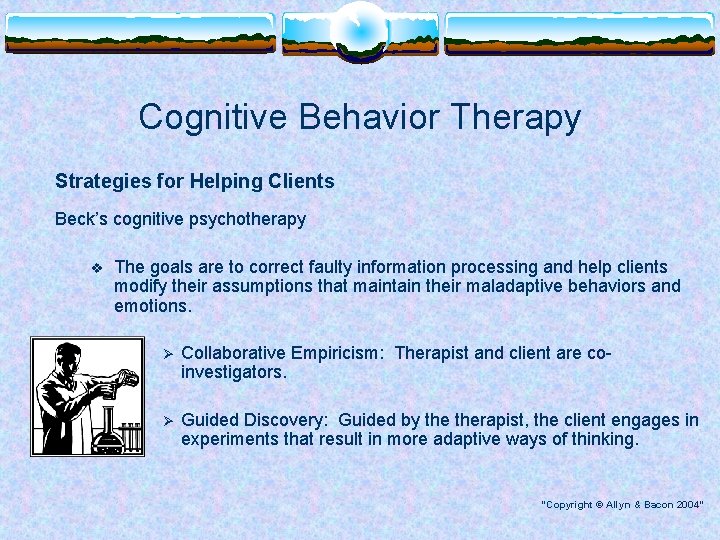 Cognitive Behavior Therapy

Strategies for Helping Clients

Beck's cognitive psychotherapy

❖ The goals are to correct faulty information processing and help clients modify their assumptions that maintain their maladaptive behaviors and emotions.

➢ Collaborative Empiricism: Therapist and client are co-investigators.

➢ Guided Discovery: Guided by the therapist, the client engages in experiments that result in more adaptive ways of thinking.

"Copyright © Allyn & Bacon 2004"